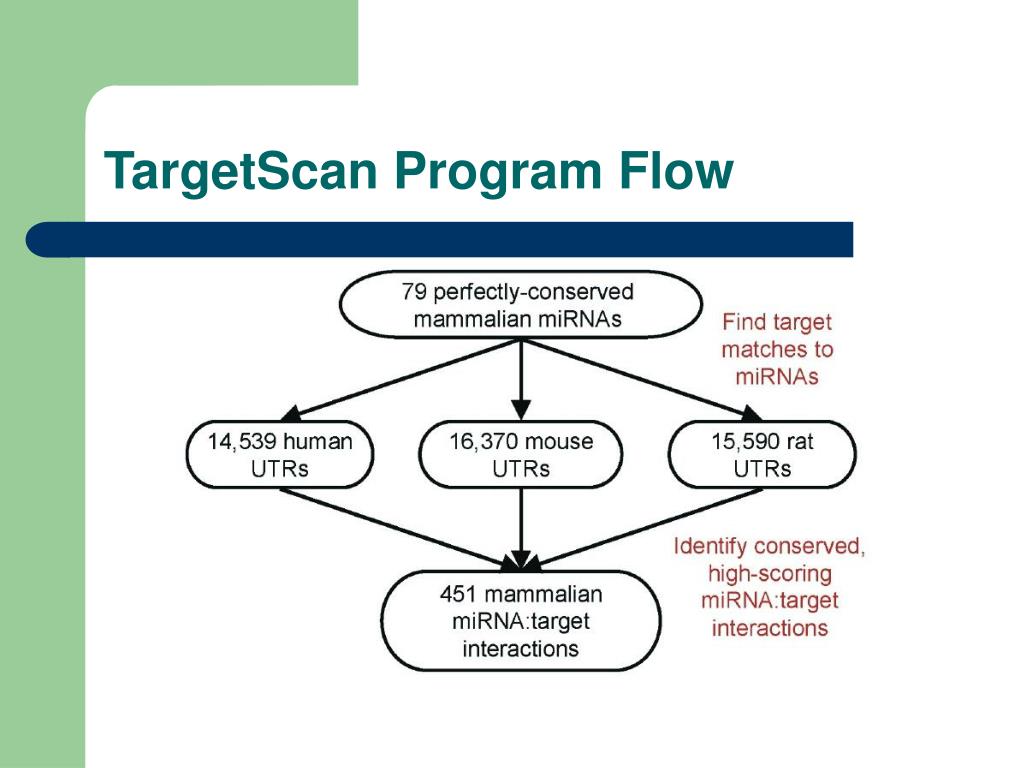 TargetScan Program Flow

79 perfectly-conserved mammalian miRNAs

Find target matches to miRNAs

14,539 human UTRs

16,370 mouse UTRs

15,590 rat UTRs

Identify conserved, high-scoring miRNA:target interactions

451 mammalian miRNA:target interactions